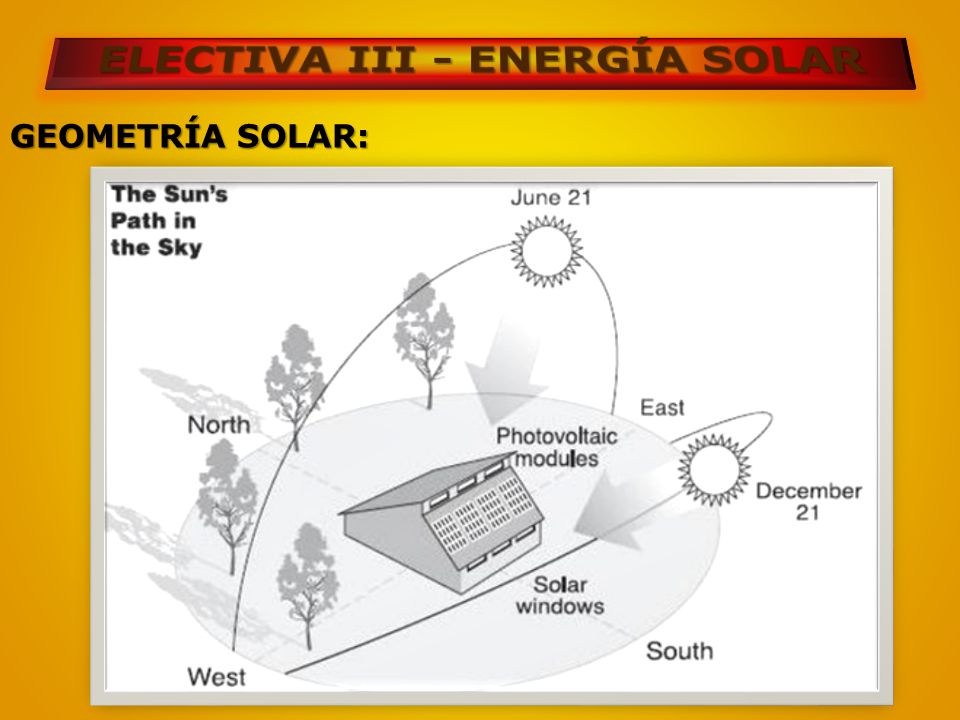 ELECTIVA III - ENERGÍA SOLAR

GEOMETRÍA SOLAR:

The Sun's Path in the Sky

June 21

North

East

Photovoltaic modules

December 21

Solar windows

South

West